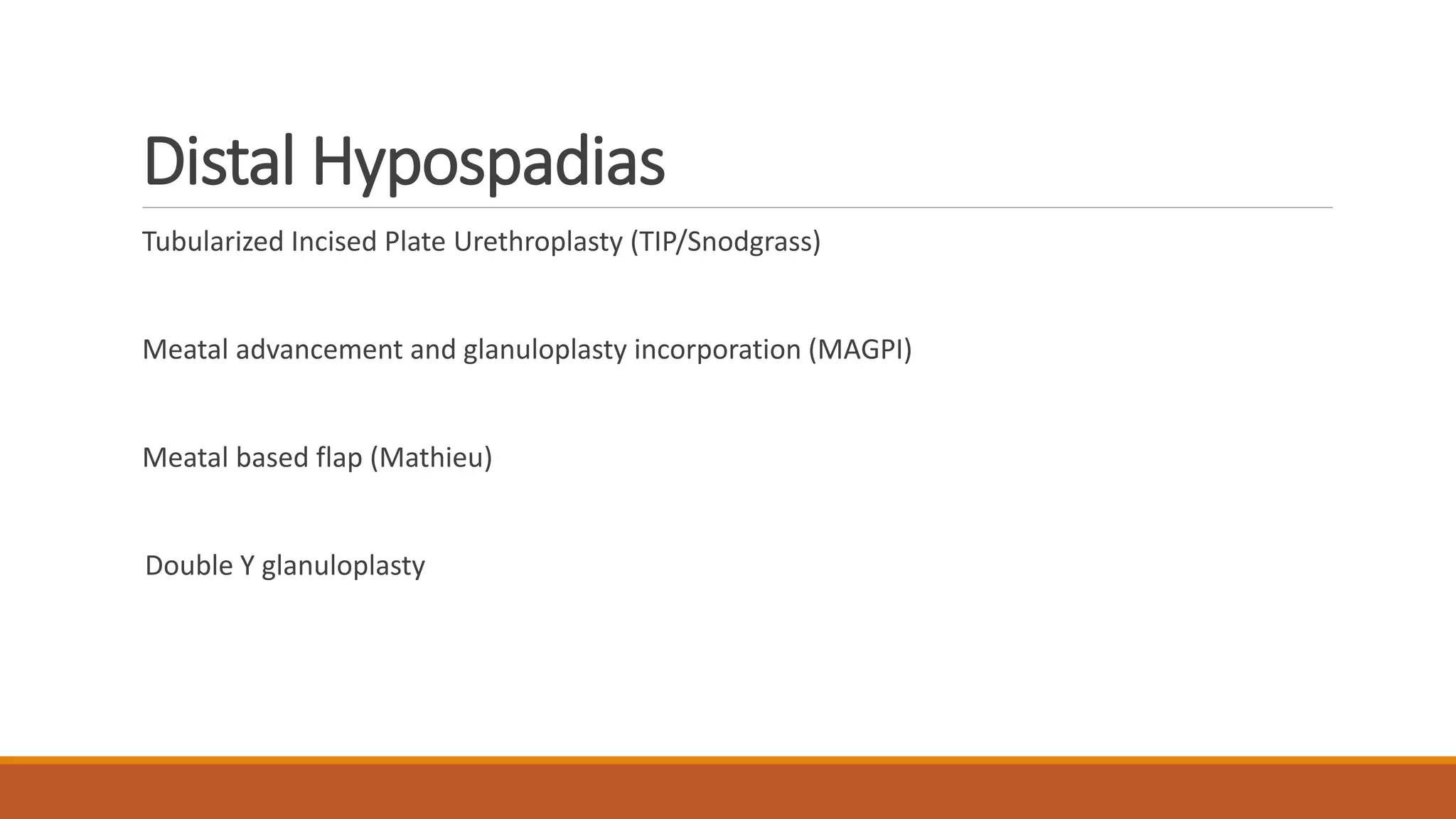 Distal Hypospadias

Tubularized Incised Plate Urethroplasty (TIP/Snodgrass)

Meatal advancement and glanuloplasty incorporation (MAGPI)

Meatal based flap (Mathieu)

Double Y glanuloplasty